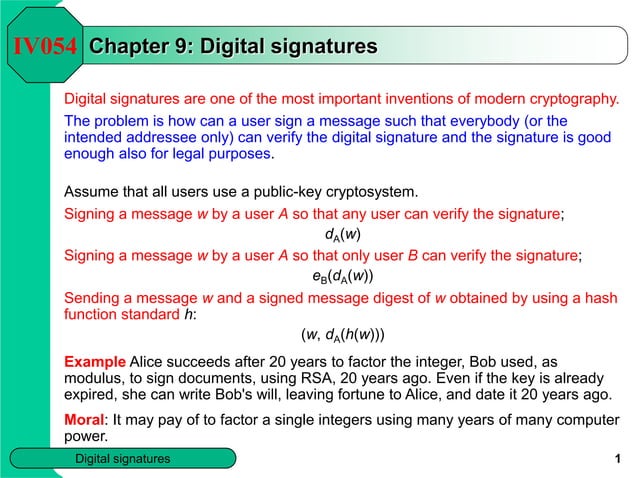 IV054 Chapter 9: Digital signatures

Digital signatures are one of the most important inventions of modern cryptography.

The problem is how can a user sign a message such that everybody (or the intended addressee only) can verify the digital signature and the signature is good enough also for legal purposes.

Assume that all users use a public-key cryptosystem.

Signing a message $w$ by a user $A$ so that any user can verify the signature;

$d_A(w)$

Signing a message $w$ by a user $A$ so that only user $B$ can verify the signature;

$e_B(d_A(w))$

Sending a message $w$ and a signed message digest of $w$ obtained by using a hash function standard $h$:

$(w, d_A(h(w)))$

Example Alice succeeds after 20 years to factor the integer, Bob used, as modulus, to sign documents, using RSA, 20 years ago. Even if the key is already expired, she can write Bob's will, leaving fortune to Alice, and date it 20 years ago.

Moral: It may pay of to factor a single integers using many years of many computer power.

Digital signatures

1